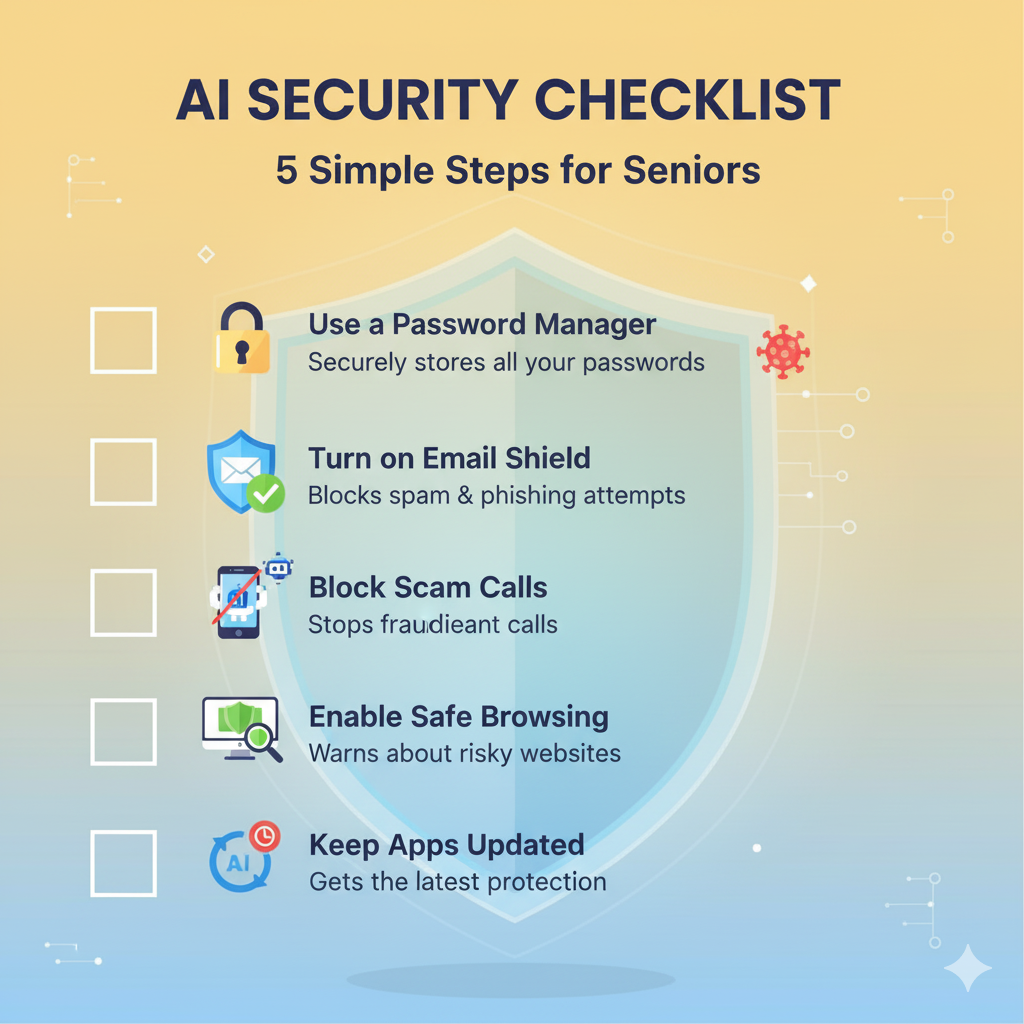 AI SECURITY CHECKLIST

5 Simple Steps for Seniors

Use a Password Manager
Securely stores all your passwords

Turn on Email Shield
Blocks spam & phishing attempts

Block Scam Calls
Stops fraudieant calls

Enable Safe Browsing
Warns about risky websites

AI

Keep Apps Updated
Gets the latest protection